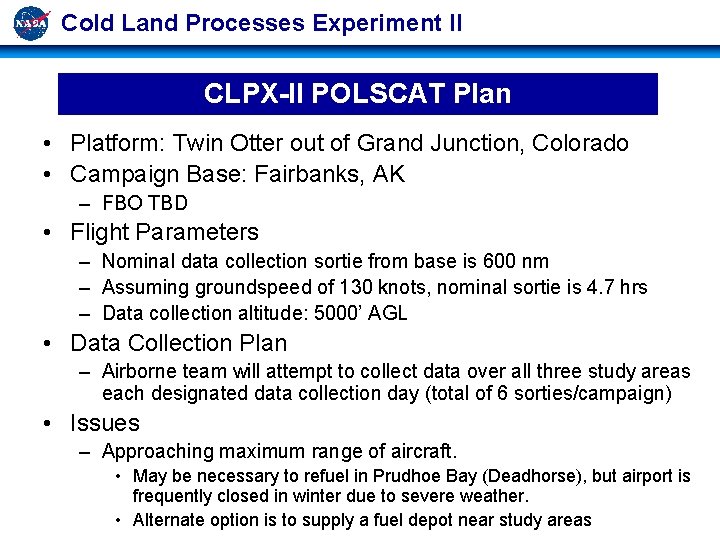 NASA Cold Land Processes Experiment II

CLPX-II POLSCAT Plan

• Platform: Twin Otter out of Grand Junction, Colorado
• Campaign Base: Fairbanks, AK
– FBO TBD
• Flight Parameters
– Nominal data collection sortie from base is 600 nm
– Assuming groundspeed of 130 knots, nominal sortie is 4.7 hrs
– Data collection altitude: 5000' AGL
• Data Collection Plan
– Airborne team will attempt to collect data over all three study areas each designated data collection day (total of 6 sorties/campaign)
• Issues
– Approaching maximum range of aircraft.
• May be necessary to refuel in Prudhoe Bay (Deadhorse), but airport is frequently closed in winter due to severe weather.
• Alternate option is to supply a fuel depot near study areas